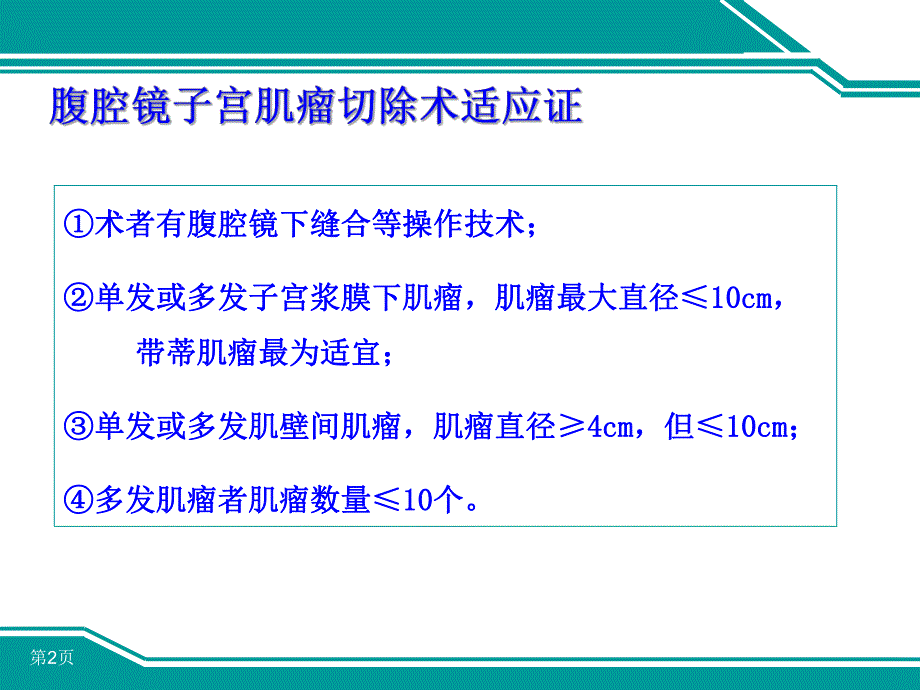 腹腔镜子宫肌瘤切除术适应证

①术者有腹腔镜下缝合等操作技术；

②单发或多发子宫浆膜下肌瘤，肌瘤最大直径≤10cm，带蒂肌瘤最为适宜；

③单发或多发肌壁间肌瘤，肌瘤直径≥4cm，但≤10cm；

④多发肌瘤者肌瘤数量≤10个。

第2页